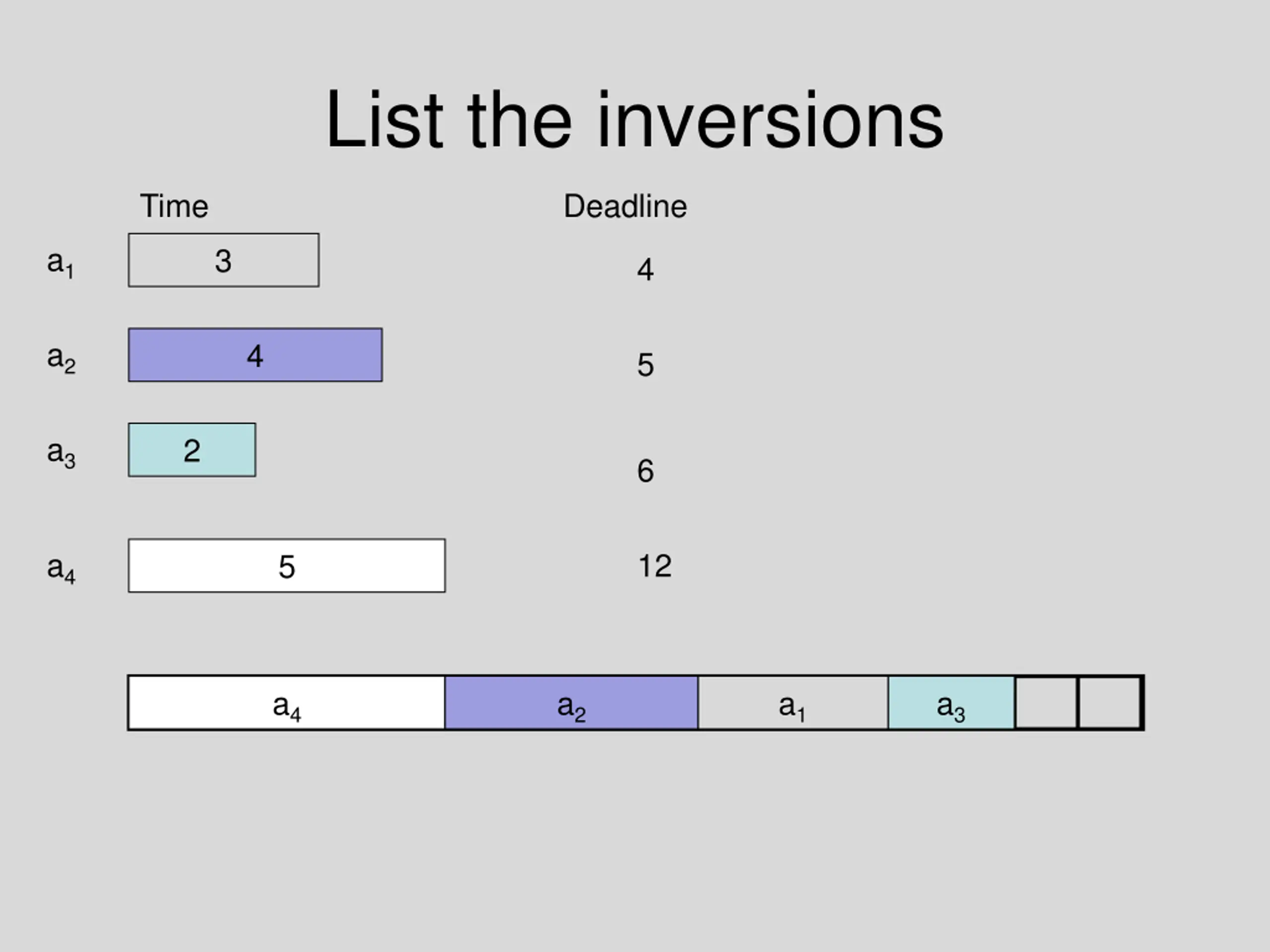 List the inversions

| | Time | Deadline |
|---|---|---|
| $a_1$ | 3 | 4 |
| $a_2$ | 4 | 5 |
| $a_3$ | 2 | 6 |
| $a_4$ | 5 | 12 |

$a_4$ $a_2$ $a_1$ $a_3$